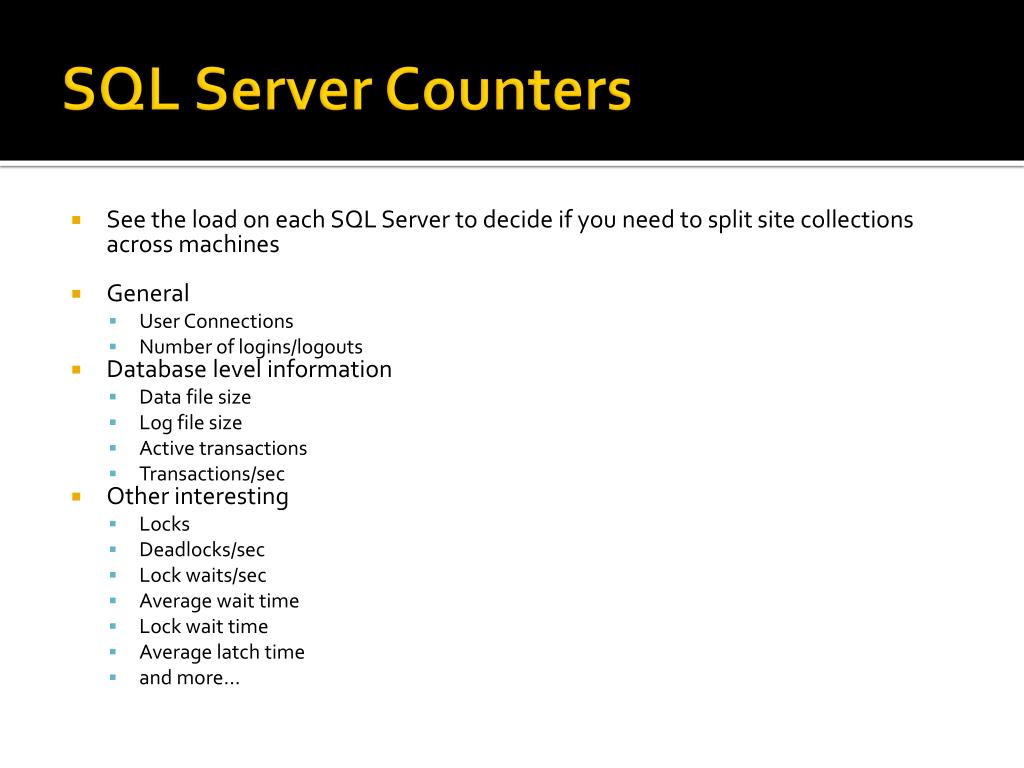 SQL Server Counters

- See the load on each SQL Server to decide if you need to split site collections across machines

- General
  - User Connections
  - Number of logins/logouts
- Database level information
  - Data file size
  - Log file size
  - Active transactions
  - Transactions/sec
- Other interesting
  - Locks
  - Deadlocks/sec
  - Lock waits/sec
  - Average wait time
  - Lock wait time
  - Average latch time
  - and more…